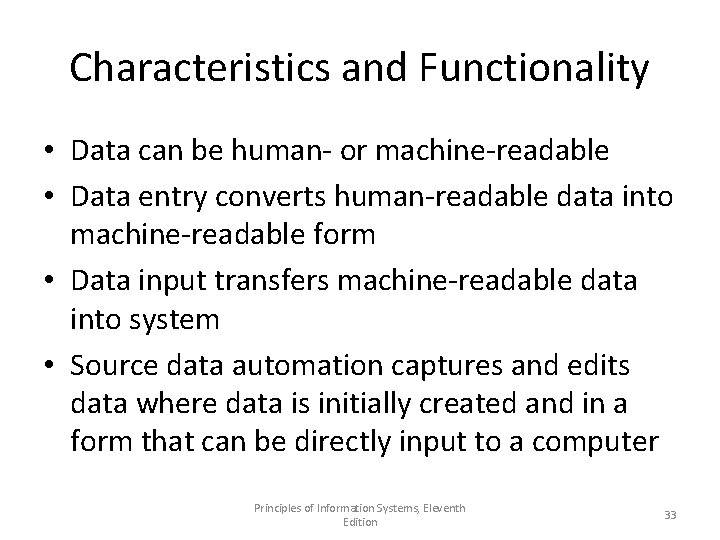 Characteristics and Functionality

• Data can be human- or machine-readable
• Data entry converts human-readable data into machine-readable form
• Data input transfers machine-readable data into system
• Source data automation captures and edits data where data is initially created and in a form that can be directly input to a computer

Principles of Information Systems, Eleventh Edition

33